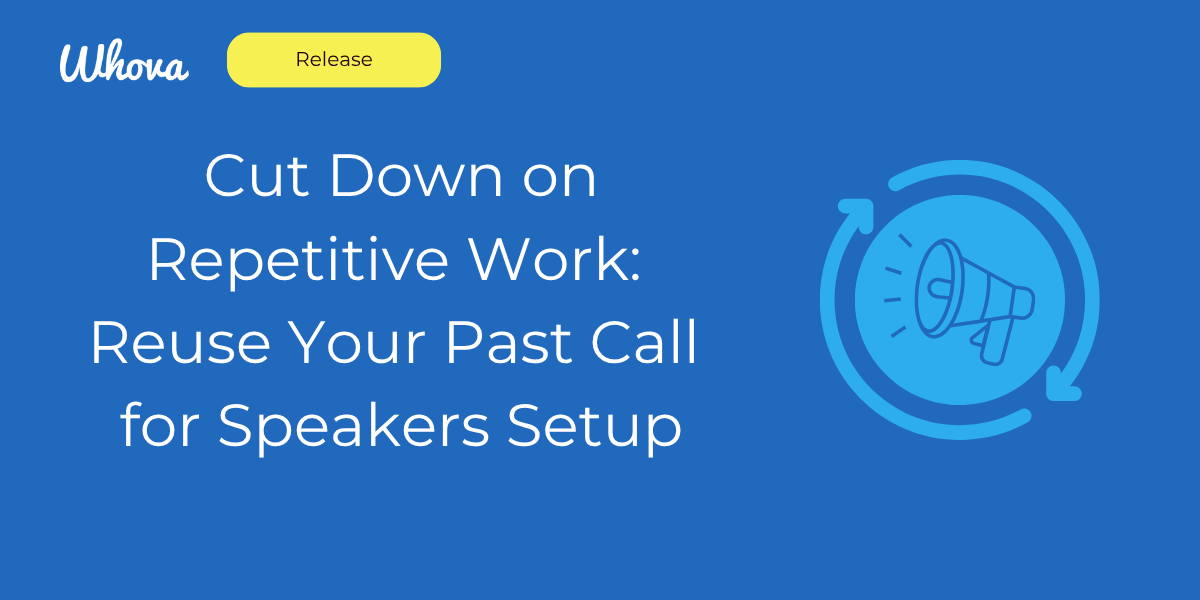 Whova

Release

Cut Down on Repetitive Work: Reuse Your Past Call for Speakers Setup